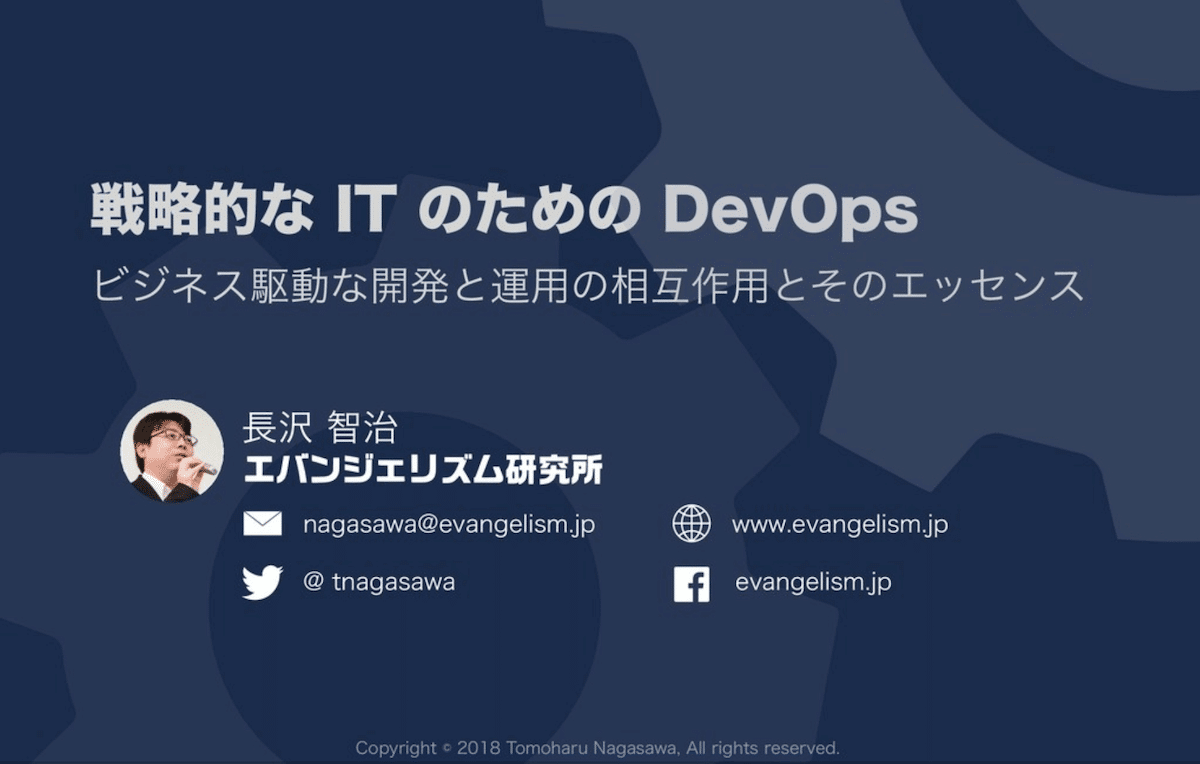 戦略的な IT のための DevOps

ビジネス駆動な開発と運用の相互作用とそのエッセンス

長沢 智治
エバンジェリズム研究所

nagasawa@evangelism.jp

www.evangelism.jp

@ tnagasawa

evangelism.jp

Copyright © 2018 Tomoharu Nagasawa, All rights reserved.